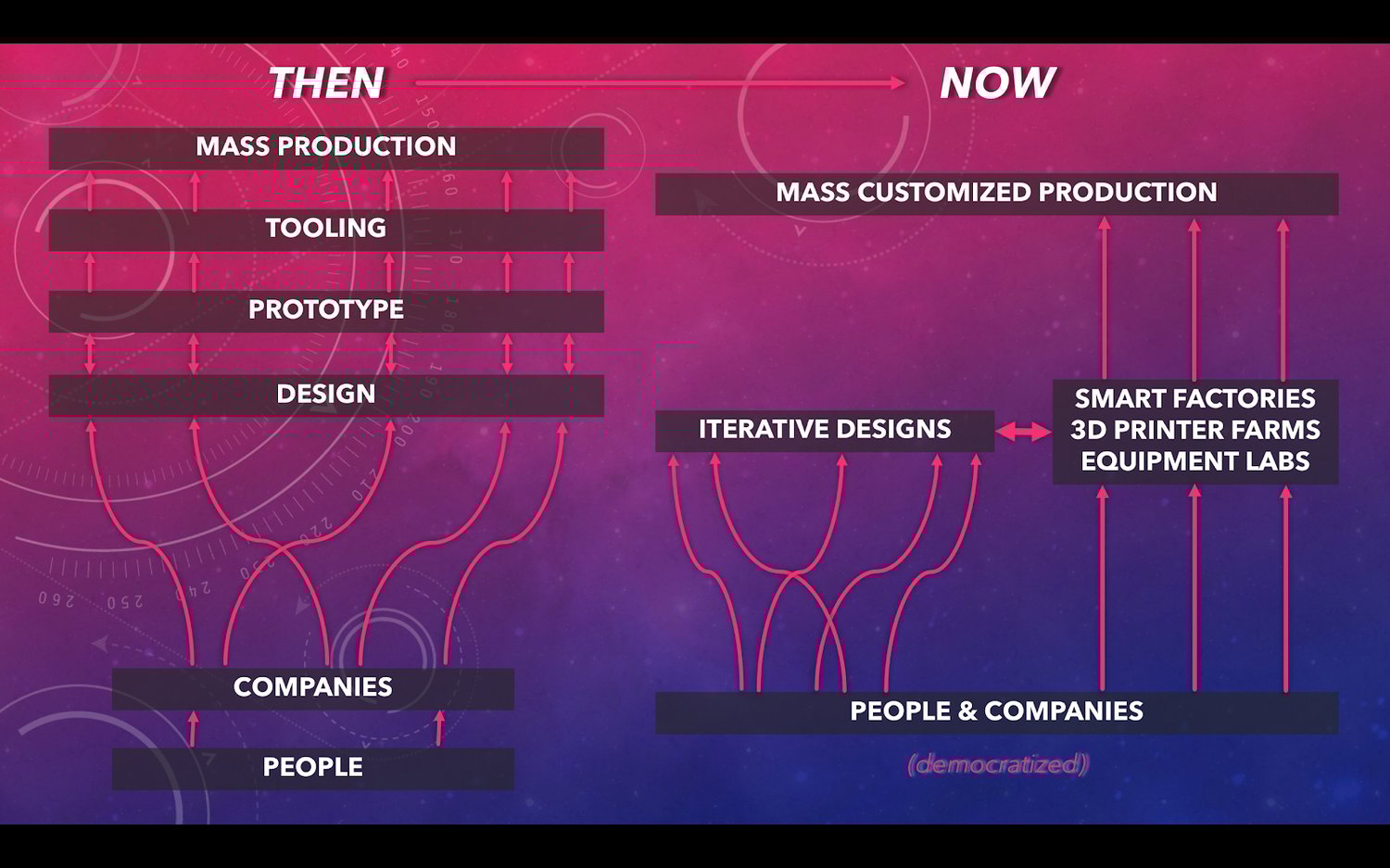 THEN NOW

MASS PRODUCTION

TOOLING

PROTOTYPE

DESIGN

COMPANIES

PEOPLE

MASS CUSTOMIZED PRODUCTION

ITERATIVE DESIGNS

SMART FACTORIES
3D PRINTER FARMS
EQUIPMENT LABS

PEOPLE & COMPANIES

(democratized)